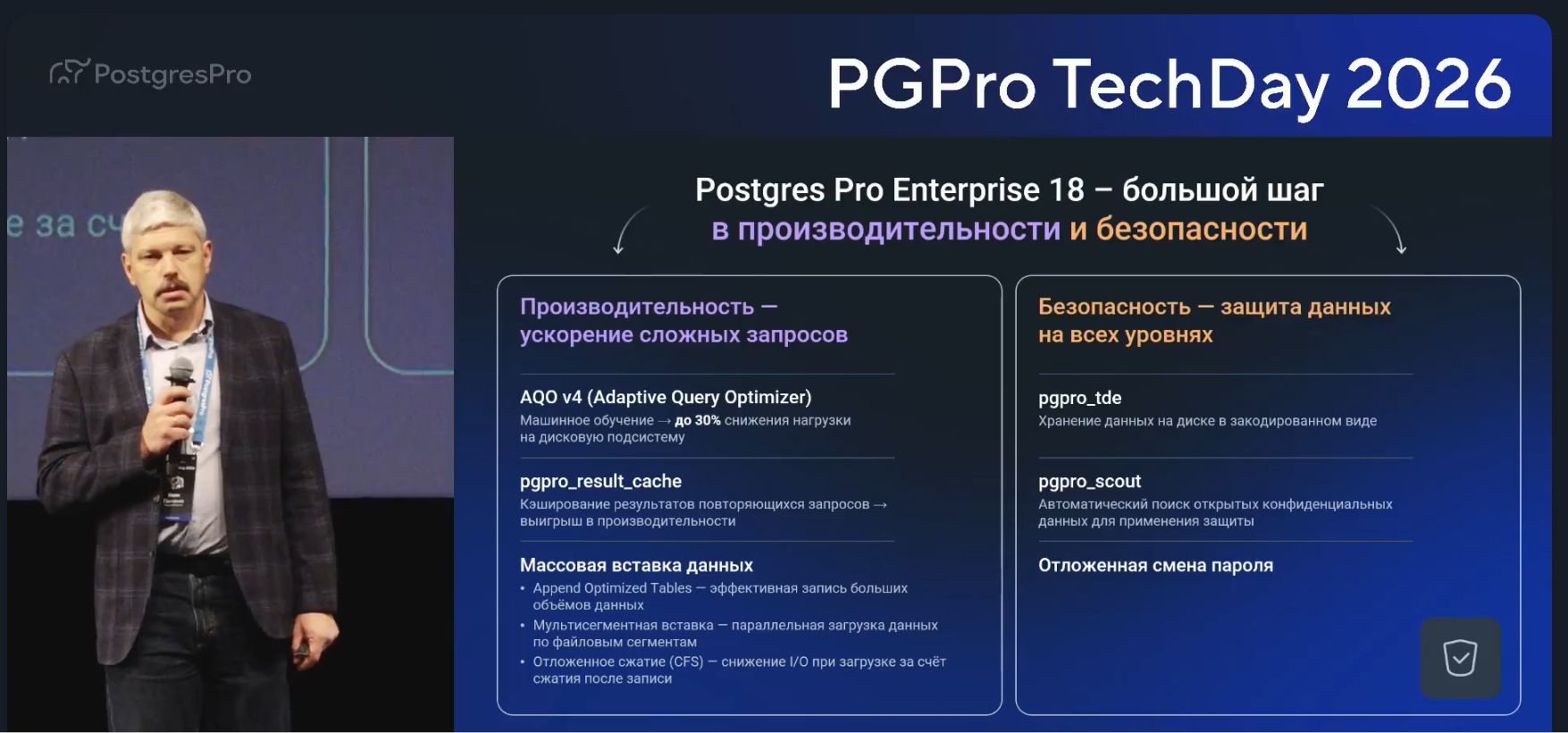 PostgresPro

PGPro TechDay 2026

е за сч

Postgres Pro Enterprise 18 – большой шаг в производительности и безопасности

Производительность — ускорение сложных запросов

AQO v4 (Adaptive Query Optimizer)
Машинное обучение → до 30% снижения нагрузки на дисковую подсистему

pgpro_result_cache
Кэширование результатов повторяющихся запросов → выигрыш в производительности

Массовая вставка данных
• Append Optimized Tables — эффективная запись больших объёмов данных
• Мультисегментная вставка — параллельная загрузка данных по файловым сегментам
• Отложенное сжатие (CFS) — снижение I/O при загрузке за счёт сжатия после записи

Безопасность — защита данных на всех уровнях

pgpro_tde
Хранение данных на диске в закодированном виде

pgpro_scout
Автоматический поиск открытых конфиденциальных данных для применения защиты

Отложенная смена пароля